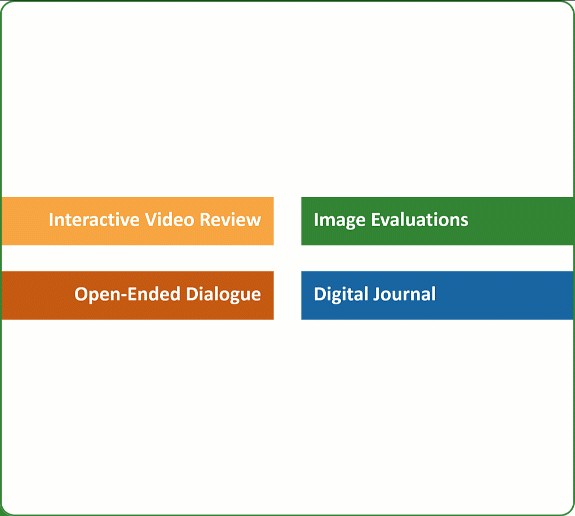 Interactive Video Review

Image Evaluations

Open-Ended Dialogue

Digital Journal